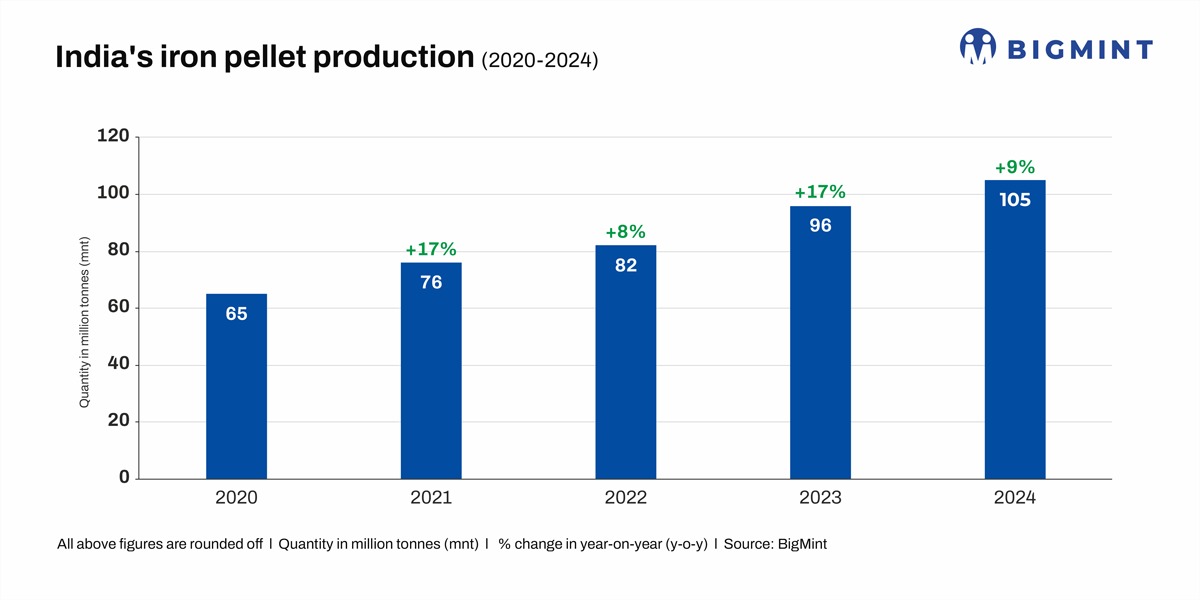 India's iron pellet production (2020-2024)

BIGMINT

Quantity in million tonnes (mnt)

120
100
80
60
40
20
0

65
+17%
76
+8%
82
+17%
96
+9%
105

2020
2021
2022
2023
2024

All above figures are rounded off I Quantity in million tonnes (mnt) I % change in year-on-year (y-o-y) I Source: BigMint